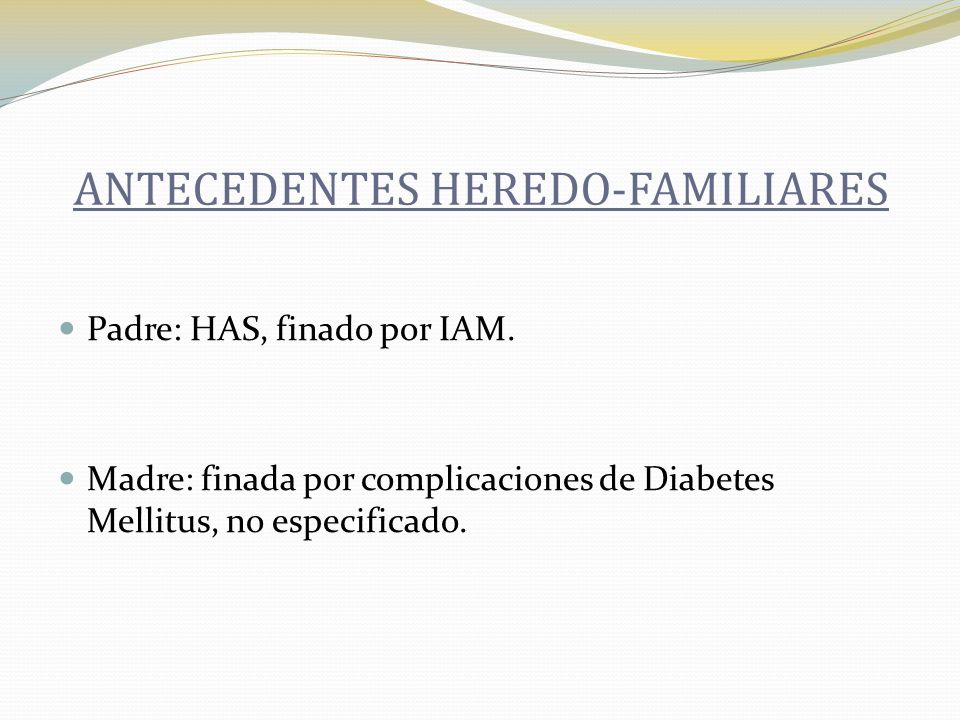 ANTECEDENTES HEREDO-FAMILIARES

Padre: HAS, finado por IAM.

Madre: finada por complicaciones de Diabetes Mellitus, no especificado.